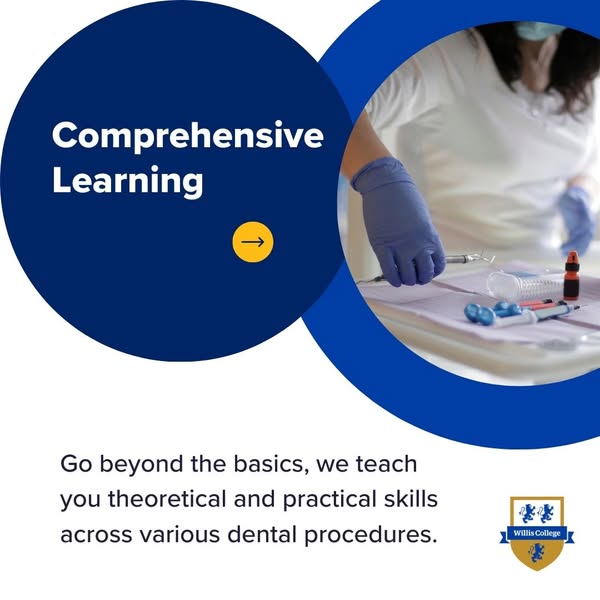 Comprehensive Learning

→

Go beyond the basics, we teach you theoretical and practical skills across various dental procedures.

Willis College